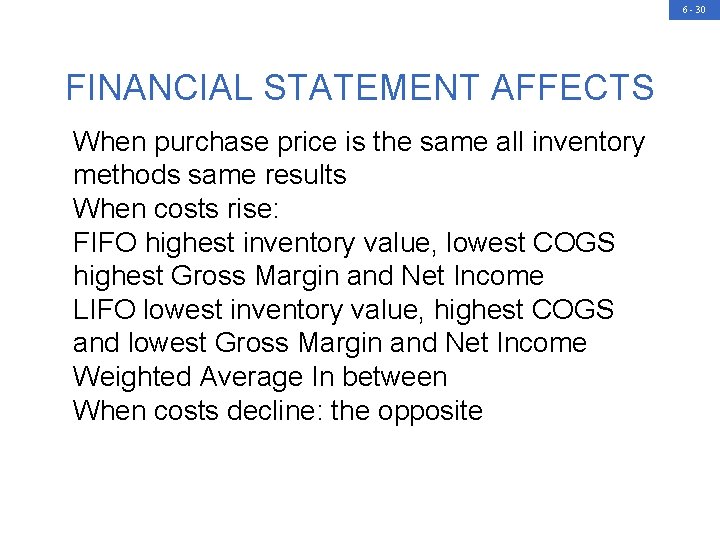 6 - 30

FINANCIAL STATEMENT AFFECTS

When purchase price is the same all inventory methods same results

When costs rise:

FIFO highest inventory value, lowest COGS highest Gross Margin and Net Income

LIFO lowest inventory value, highest COGS and lowest Gross Margin and Net Income

Weighted Average In between

When costs decline: the opposite